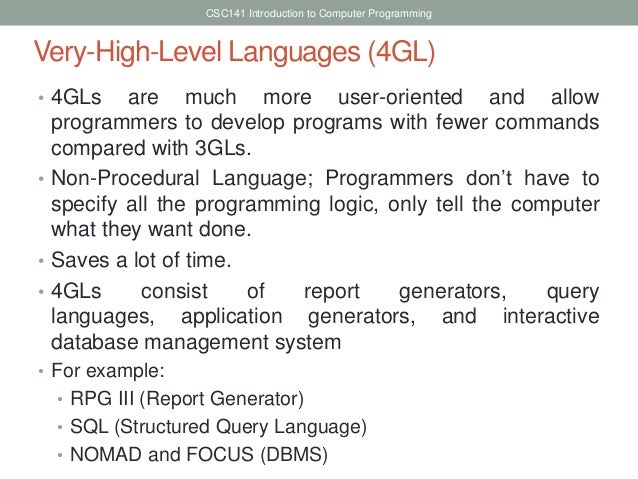 CSC141 Introduction to Computer Programming

Very-High-Level Languages (4GL)

• 4GLs are much more user-oriented and allow programmers to develop programs with fewer commands compared with 3GLs.
• Non-Procedural Language; Programmers don't have to specify all the programming logic, only tell the computer what they want done.
• Saves a lot of time.
• 4GLs consist of report generators, query languages, application generators, and interactive database management system
• For example:
  • RPG III (Report Generator)
  • SQL (Structured Query Language)
  • NOMAD and FOCUS (DBMS)